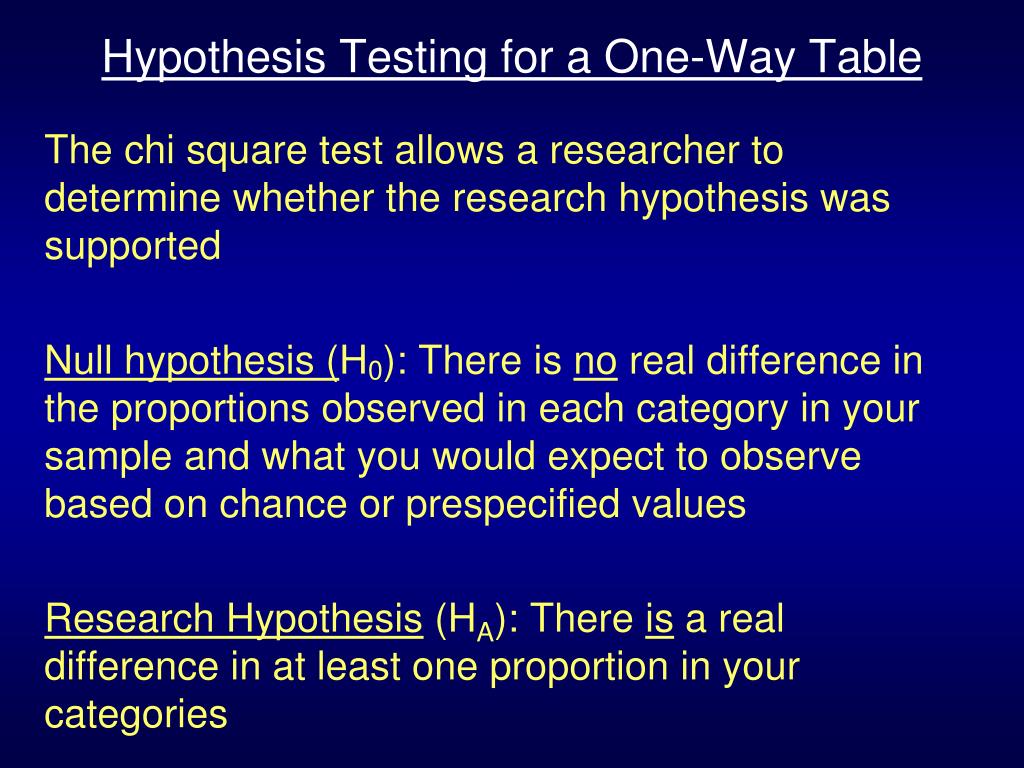 Hypothesis Testing for a One-Way Table

The chi square test allows a researcher to determine whether the research hypothesis was supported

Null hypothesis ($H_0$): There is no real difference in the proportions observed in each category in your sample and what you would expect to observe based on chance or prespecified values

Research Hypothesis ($H_A$): There is a real difference in at least one proportion in your categories